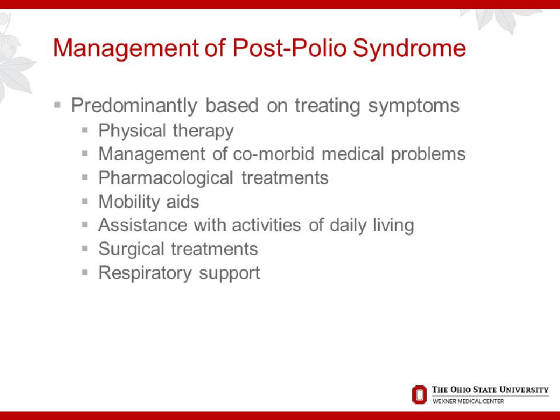 Management of Post-Polio Syndrome

- Predominantly based on treating symptoms
  - Physical therapy
  - Management of co-morbid medical problems
  - Pharmacological treatments
  - Mobility aids
  - Assistance with activities of daily living
  - Surgical treatments
  - Respiratory support

THE OHIO STATE UNIVERSITY
WEXNER MEDICAL CENTER